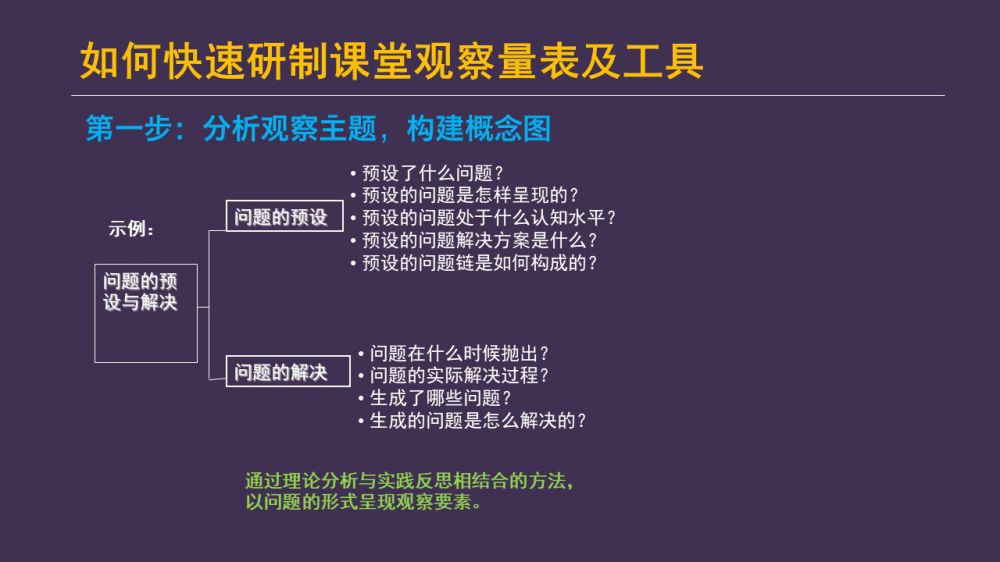 如何快速研制课堂观察量表及工具

第一步：分析观察主题，构建概念图

示例：

问题的预设与解决

问题的预设

• 预设了什么问题？
• 预设的问题是怎样呈现的？
• 预设的问题处于什么认知水平？
• 预设的问题解决方案是什么？
• 预设的问题链是如何构成的？

问题的解决

• 问题在什么时候抛出？
• 问题的实际解决过程？
• 生成了哪些问题？
• 生成的问题是怎么解决的？

通过理论分析与实践反思相结合的方法，以问题的形式呈现观察要素。